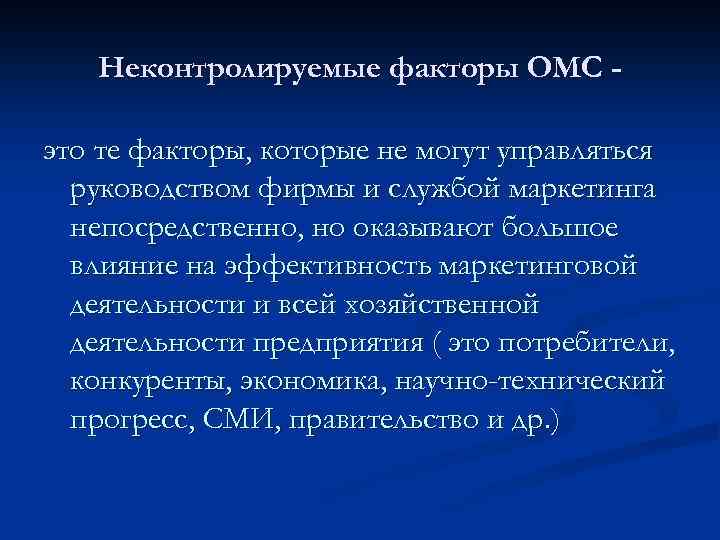 Неконтролируемые факторы ОМС -

это те факторы, которые не могут управляться руководством фирмы и службой маркетинга непосредственно, но оказывают большое влияние на эффективность маркетинговой деятельности и всей хозяйственной деятельности предприятия ( это потребители, конкуренты, экономика, научно-технический прогресс, СМИ, правительство и др.)